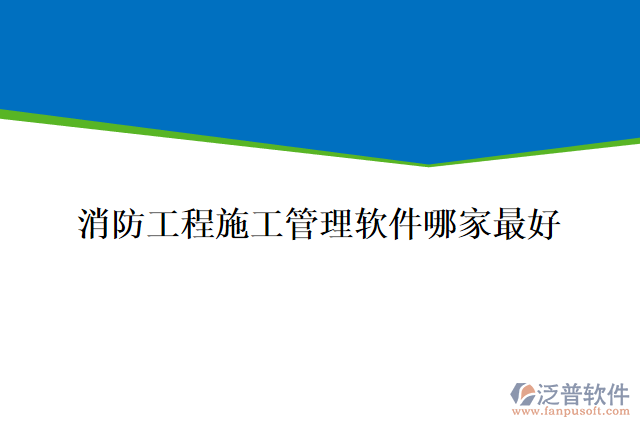 消防工程施工管理软件哪家最好

泛普软件
www.fanpusoft.com